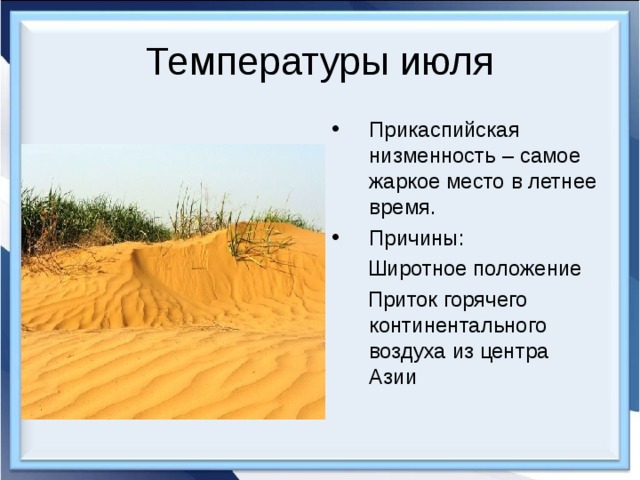 Температуры июля

• Прикаспийская низменность – самое жаркое место в летнее время.

• Причины:

Широтное положение

Приток горячего континентального воздуха из центра Азии